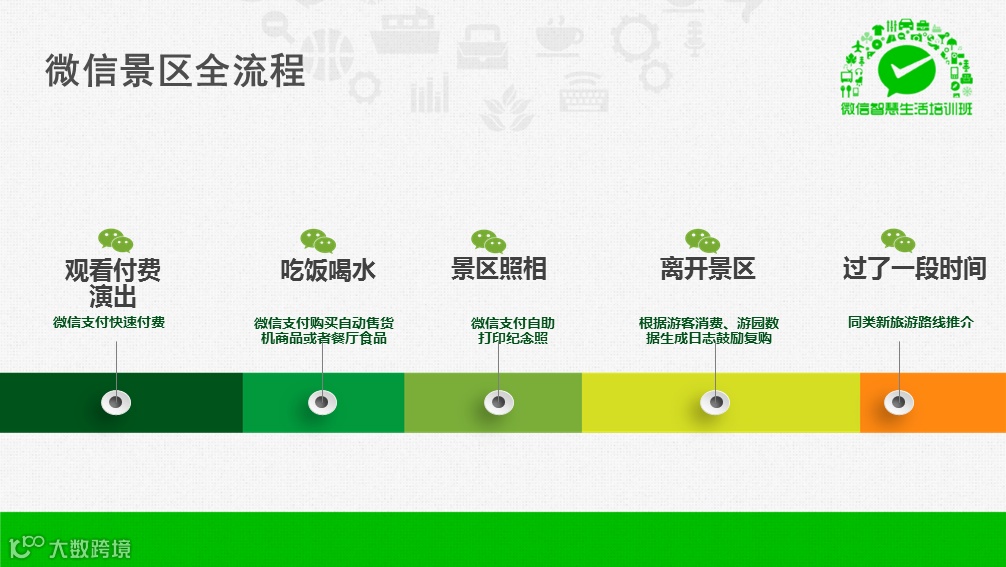 微信景区全流程

微信智慧生活培训班

观看付费演出
微信支付快速付费

吃饭喝水
微信支付购买自动售货机商品或者餐厅食品

景区照相
微信支付自助打印纪念照

离开景区
根据游客消费、游园数据生成日志鼓励复购

过了一段时间
同类新旅游路线推介

大数跨境